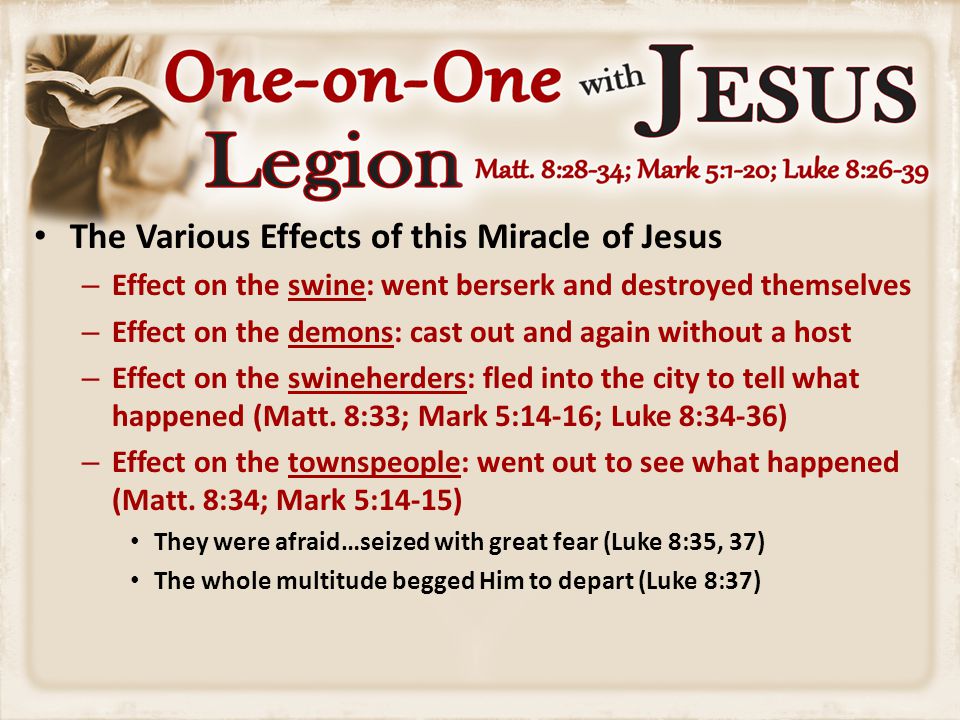 One-on-One with JESUS

Legion Matt. 8:28-34; Mark 5:1-20; Luke 8:26-39

• The Various Effects of this Miracle of Jesus
– Effect on the swine: went berserk and destroyed themselves
– Effect on the demons: cast out and again without a host
– Effect on the swineherders: fled into the city to tell what happened (Matt. 8:33; Mark 5:14-16; Luke 8:34-36)
– Effect on the townspeople: went out to see what happened (Matt. 8:34; Mark 5:14-15)
• They were afraid…seized with great fear (Luke 8:35, 37)
• The whole multitude begged Him to depart (Luke 8:37)